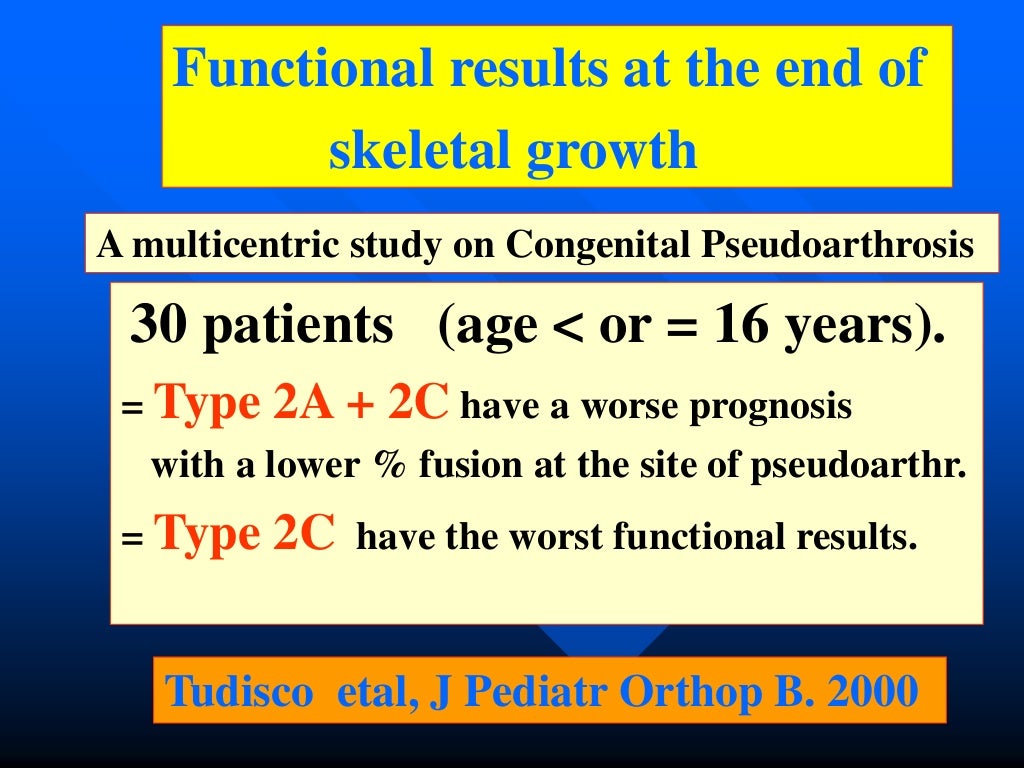 Functional results at the end of skeletal growth

A multicentric study on Congenital Pseudoarthrosis

30 patients (age < or = 16 years).

= Type 2A + 2C have a worse prognosis with a lower % fusion at the site of pseudoarthr.

= Type 2C have the worst functional results.

Tudisco etal, J Pediatr Orthop B. 2000